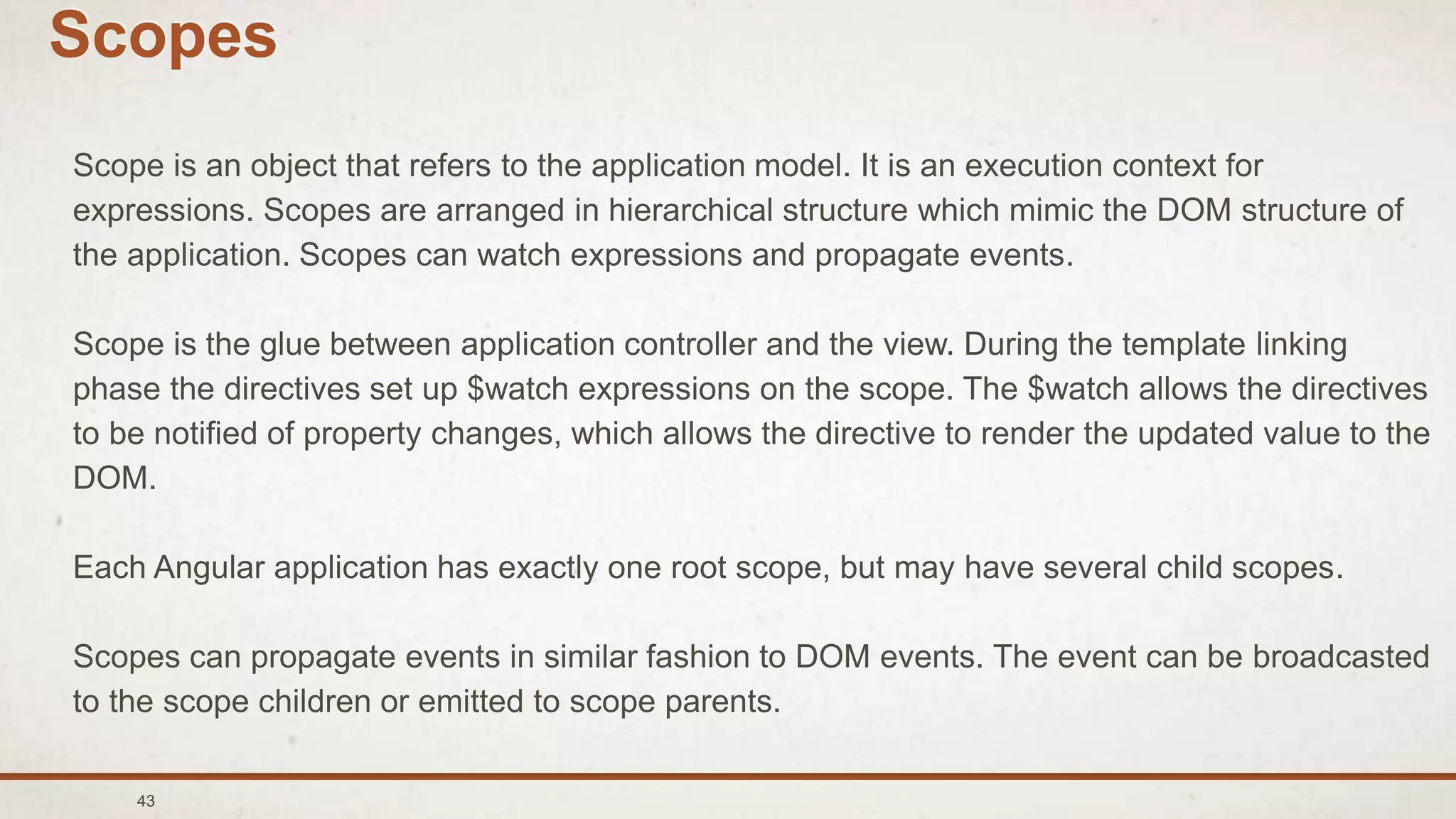 Scopes

Scope is an object that refers to the application model. It is an execution context for expressions. Scopes are arranged in hierarchical structure which mimic the DOM structure of the application. Scopes can watch expressions and propagate events.

Scope is the glue between application controller and the view. During the template linking phase the directives set up \$watch expressions on the scope. The \$watch allows the directives to be notified of property changes, which allows the directive to render the updated value to the DOM.

Each Angular application has exactly one root scope, but may have several child scopes.

Scopes can propagate events in similar fashion to DOM events. The event can be broadcasted to the scope children or emitted to scope parents.

43